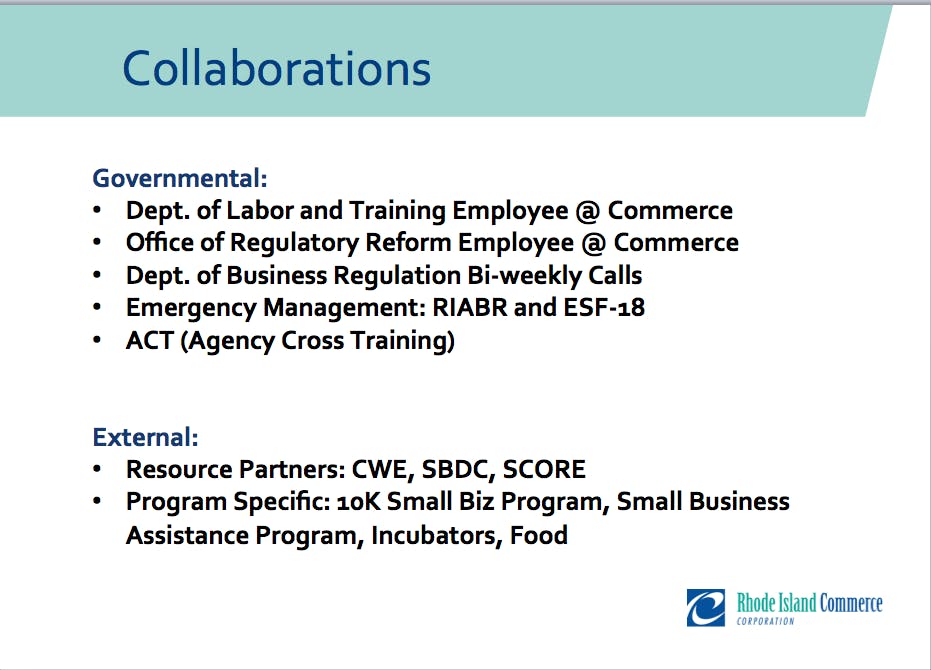 Collaborations

Governmental:
• Dept. of Labor and Training Employee @ Commerce
• Office of Regulatory Reform Employee @ Commerce
• Dept. of Business Regulation Bi-weekly Calls
• Emergency Management: RIABR and ESF-18
• ACT (Agency Cross Training)

External:
• Resource Partners: CWE, SBDC, SCORE
• Program Specific: 10K Small Biz Program, Small Business Assistance Program, Incubators, Food

Rhode Island Commerce
CORPORATION